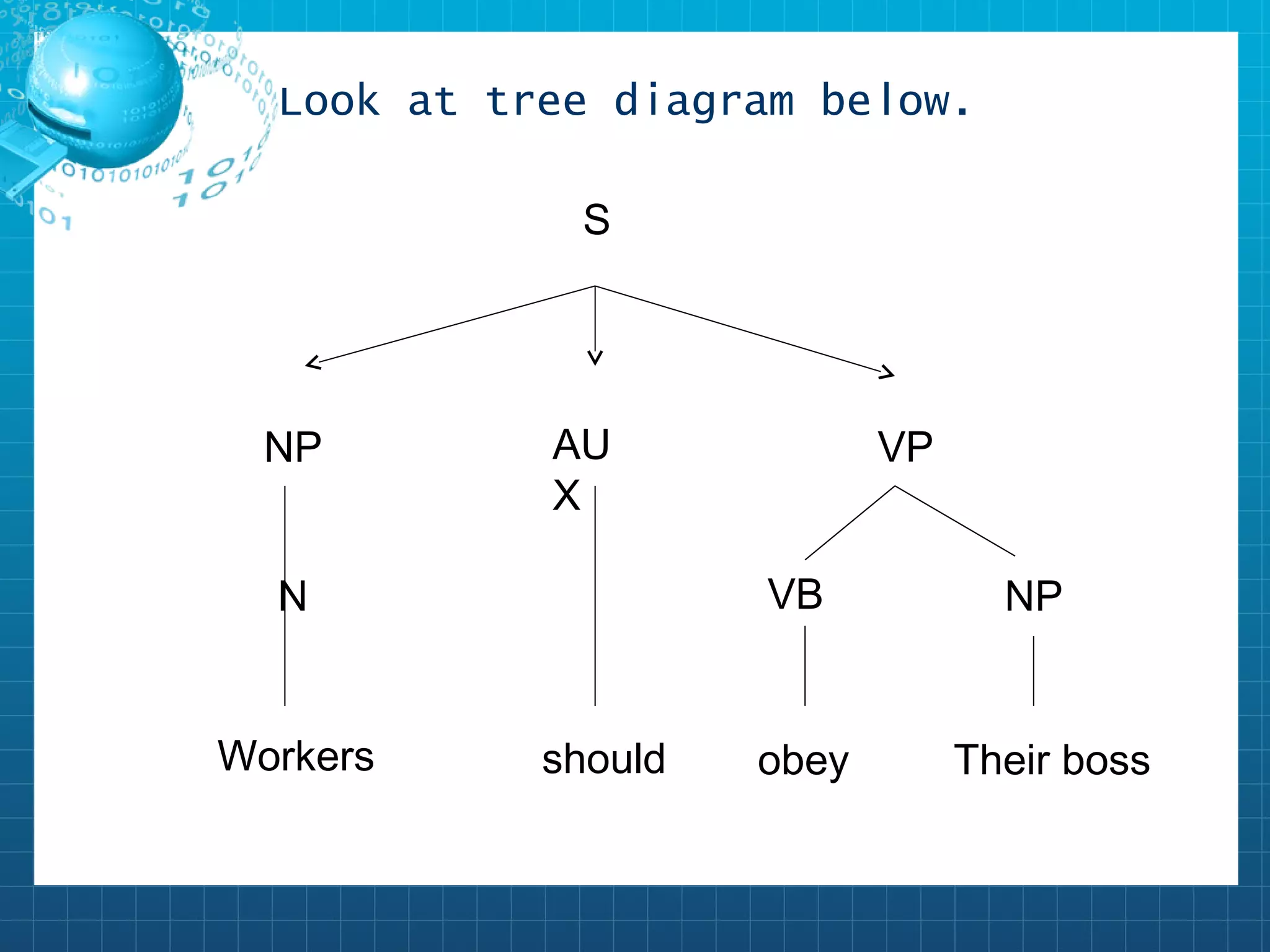 Look at tree diagram below.

S

NP

AU
X

VP

N

VB

NP

Workers

should

obey

Their boss